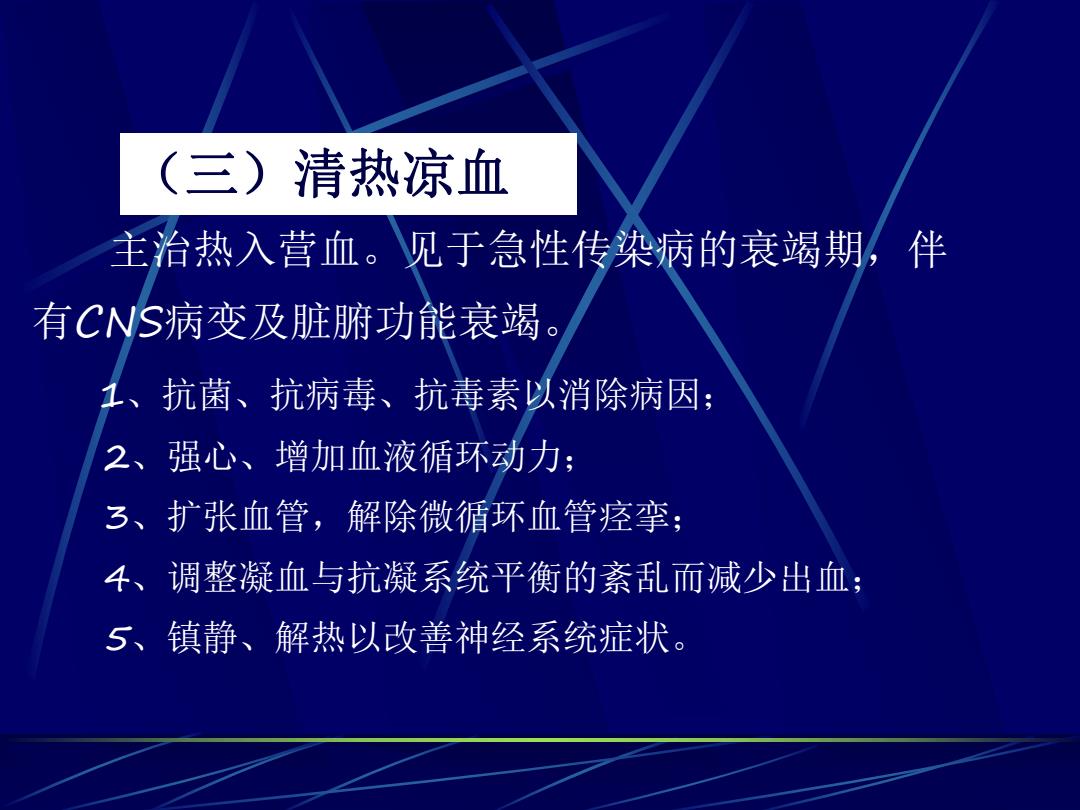 （三）清热凉血

主治热入营血。见于急性传染病的衰竭期，伴有CNS病变及脏腑功能衰竭。

1、抗菌、抗病毒、抗毒素以消除病因；

2、强心、增加血液循环动力；

3、扩张血管，解除微循环血管痉挛；

4、调整凝血与抗凝系统平衡的紊乱而减少出血；

5、镇静、解热以改善神经系统症状。